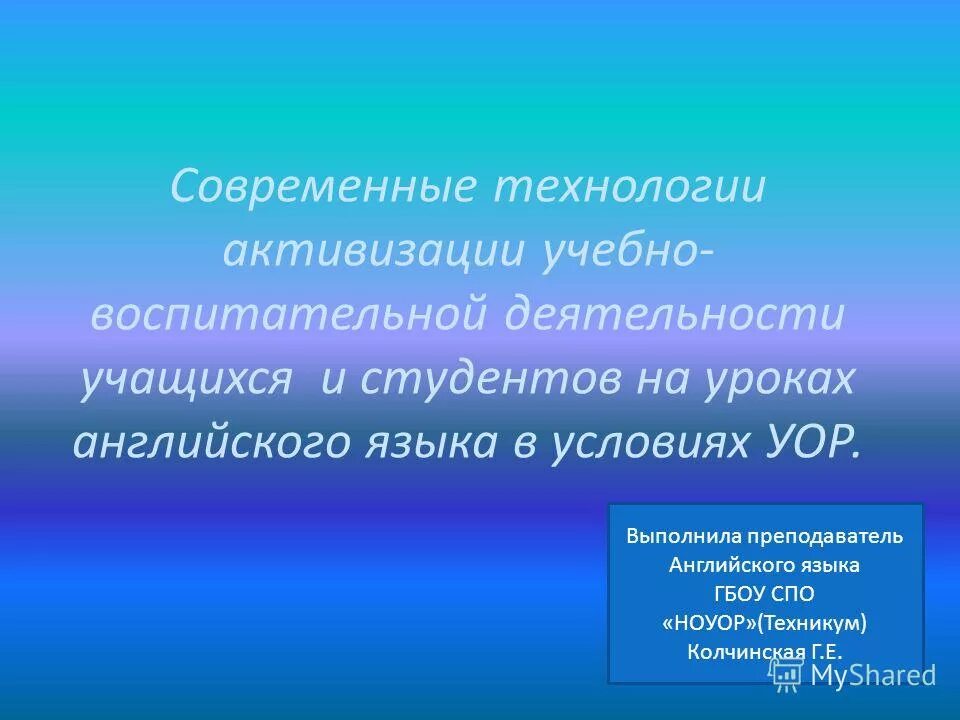 Современные технологии активизации учебно-воспитательной деятельности учащихся и студентов на уроках английского языка в условиях УОР.

Выполнила преподаватель
Английского языка
ГБОУ СПО
«НОУОР»(Техникум)
Колчинская Г.Е.

MyShared